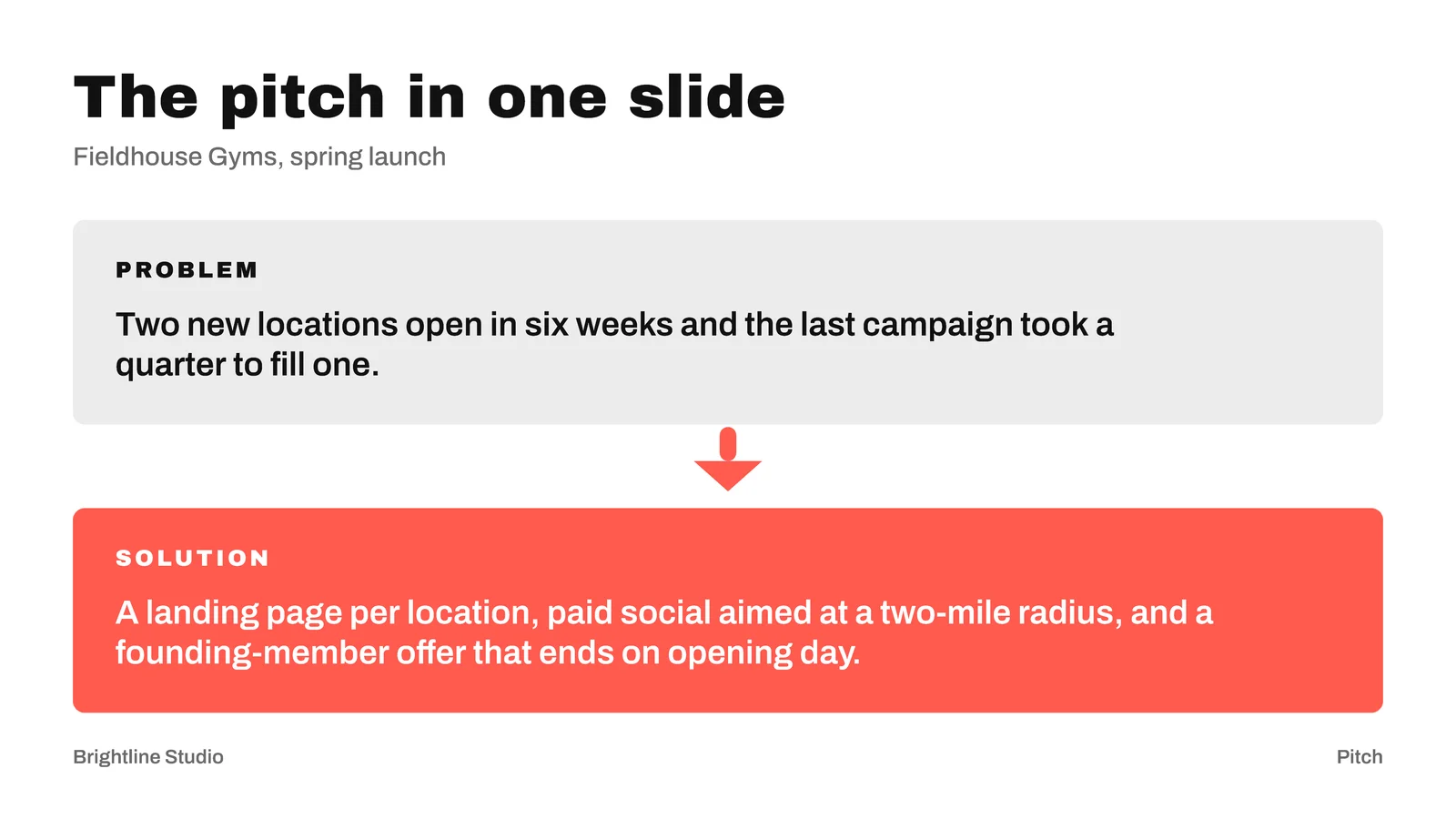 The pitch in one slide

Fieldhouse Gyms, spring launch

PROBLEM

Two new locations open in six weeks and the last campaign took a quarter to fill one.

SOLUTION

A landing page per location, paid social aimed at a two-mile radius, and a founding-member offer that ends on opening day.

Brightline Studio

Pitch